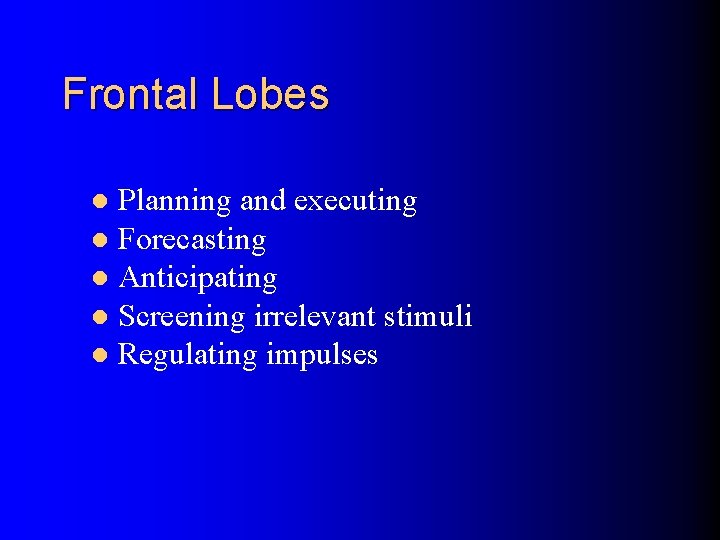 Frontal Lobes

- Planning and executing
- Forecasting
- Anticipating
- Screening irrelevant stimuli
- Regulating impulses